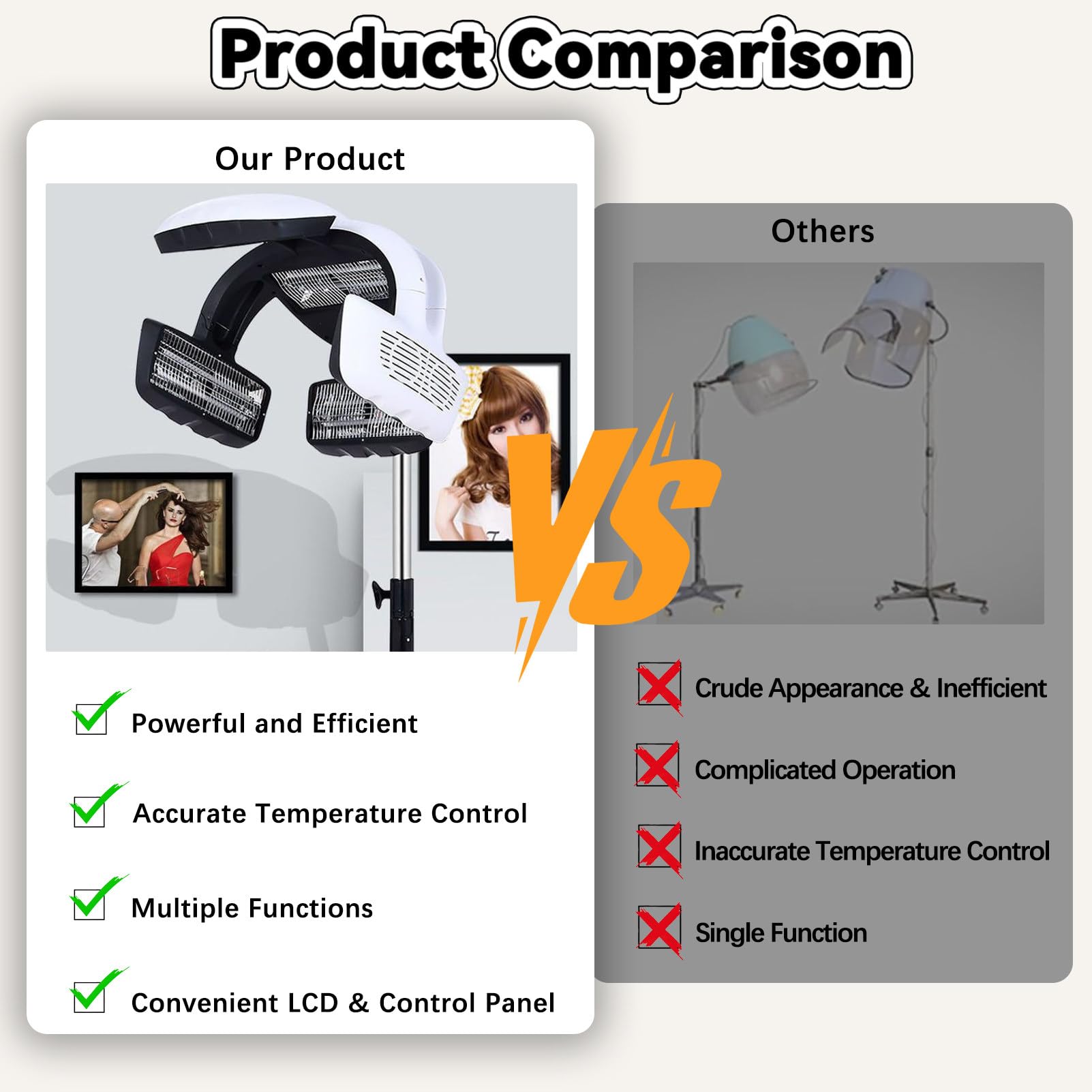 Product Comparison

Our Product

Powerful and Efficient

Accurate Temperature Control

Multiple Functions

Convenient LCD & Control Panel

VS

Others

Crude Appearance & Inefficient

Complicated Operation

Inaccurate Temperature Control

Single Function